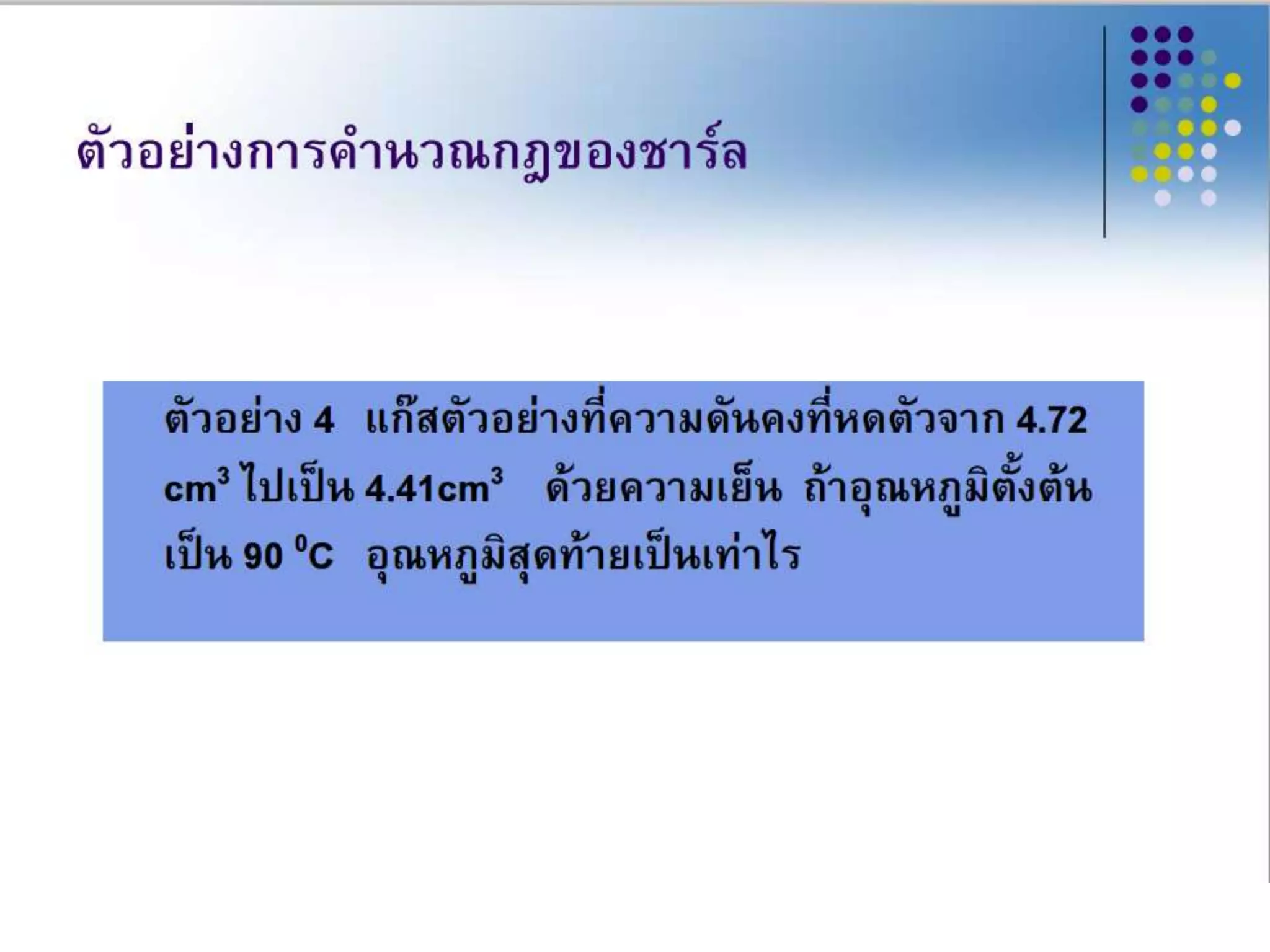 ตัวอย่างการคำนวณกฎของชาร์ล

ตัวอย่าง 4 แก๊สตัวอย่างที่ความดันคงที่หดตัวจาก 4.72 $cm^3$ ไปเป็น 4.41$cm^3$ ด้วยความเย็น ถ้าอุณหภูมิตั้งต้นเป็น 90 $^0C$ อุณหภูมิสุดท้ายเป็นเท่าไร